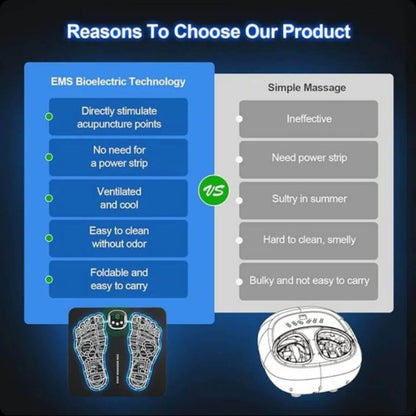 Reasons To Choose Our Product

EMS Bioelectric Technology

Directly stimulate acupuncture points

No need for a power strip

Ventilated and cool

Easy to clean without odor

Foldable and easy to carry

VS

Simple Massage

Ineffective

Need power strip

Sultry in summer

Hard to clean, smelly

Bulky and not easy to carry